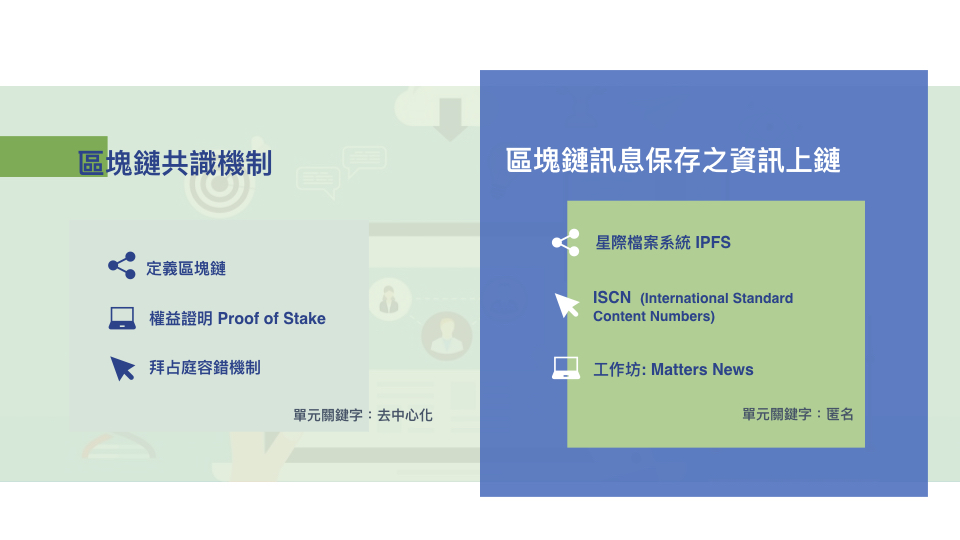 區塊鏈共識機制

定義區塊鏈

權益證明 Proof of Stake

拜占庭容錯機制

單元關鍵字：去中心化

區塊鏈訊息保存之資訊上鏈

星際檔案系統 IPFS

ISCN (International Standard Content Numbers)

工作坊: Matters News

單元關鍵字：匿名